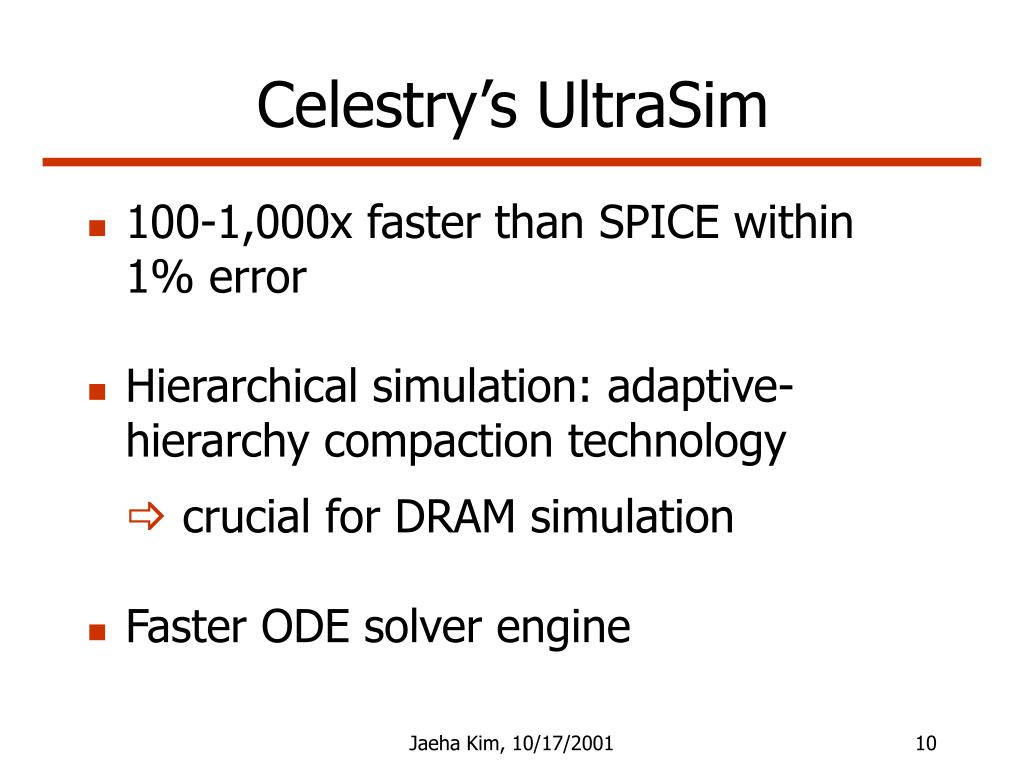 Celestry's UltraSim

- 100-1,000x faster than SPICE within 1% error
- Hierarchical simulation: adaptive-hierarchy compaction technology

  ⇨ crucial for DRAM simulation
- Faster ODE solver engine

Jaeha Kim, 10/17/2001

10